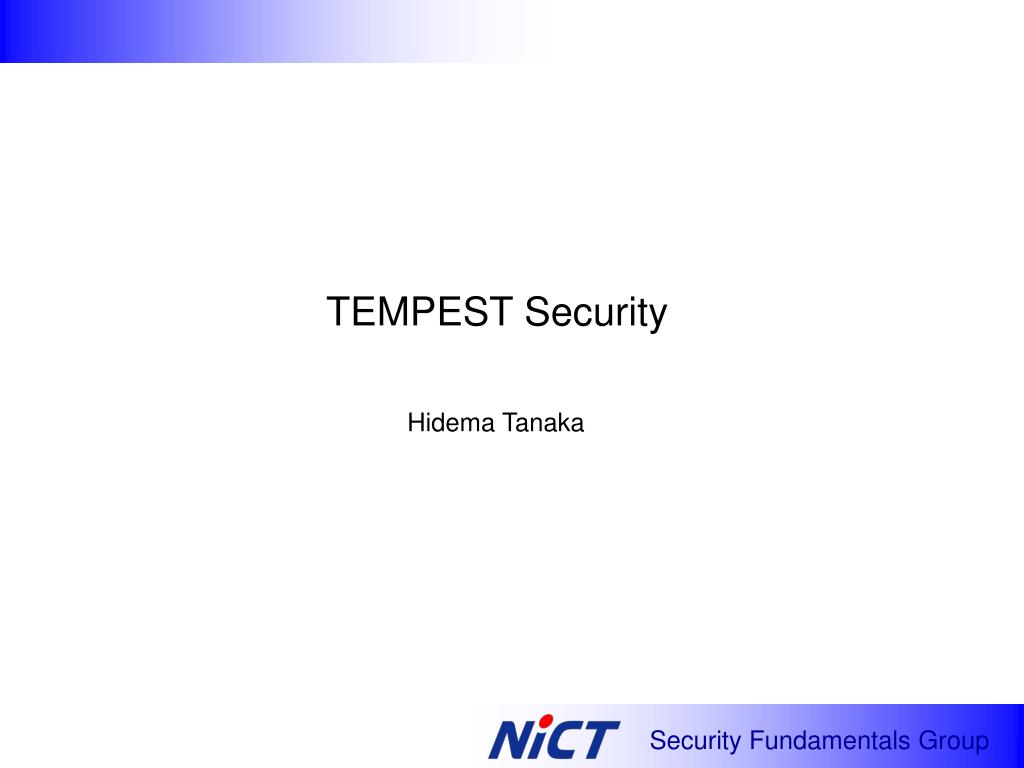 TEMPEST Security

Hidema Tanaka

NiCT

Security Fundamentals Group